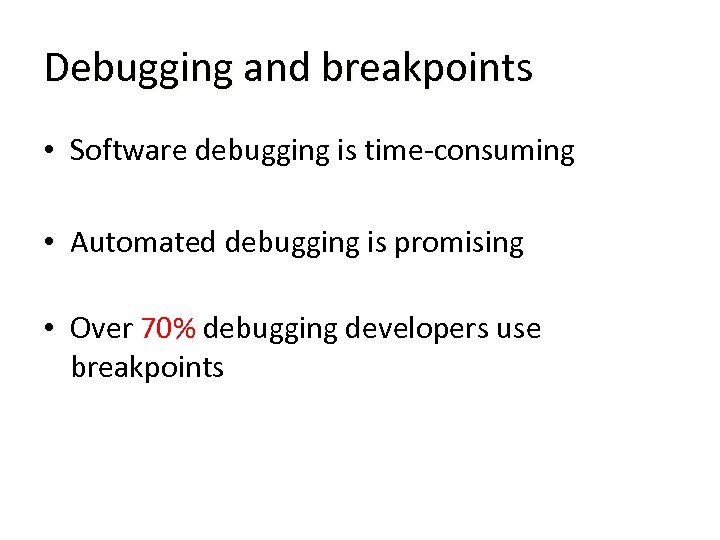 Debugging and breakpoints

• Software debugging is time-consuming

• Automated debugging is promising

• Over 70% debugging developers use breakpoints